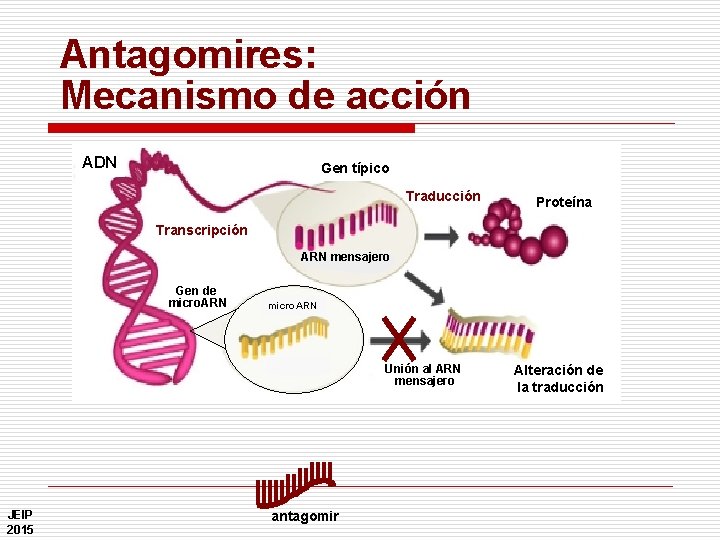 Antagomires:
Mecanismo de acción

ADN

Gen típico

Traducción

Proteína

Transcripción

ARN mensajero

Gen de microARN

micro ARN

Unión al ARN mensajero

Alteración de la traducción

antagomir

JEIP
2015